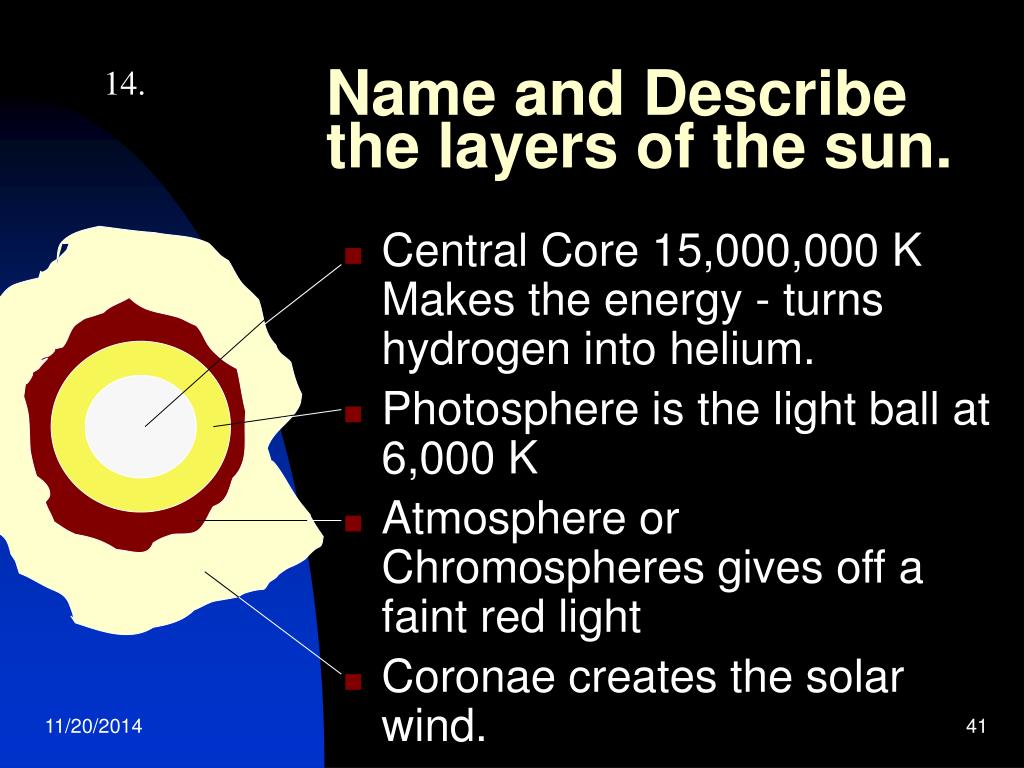 14.

Name and Describe the layers of the sun.

Central Core 15,000,000 K Makes the energy - turns hydrogen into helium.

Photosphere is the light ball at 6,000 K

Atmosphere or Chromospheres gives off a faint red light

Coronae creates the solar wind.

11/20/2014

41